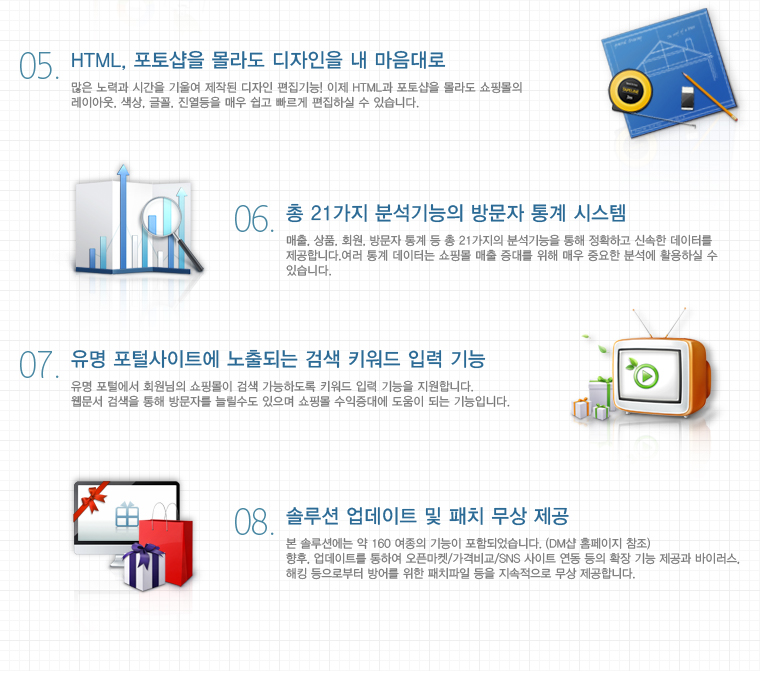 05. HTML, 포토샵을 몰라도 디자인을 내 마음대로

많은 노력과 시간을 기울여 제작된 디자인 편집기능! 이제 HTML과 포토샵을 몰라도 쇼핑몰의 레이아웃, 색상, 글꼴, 진열등을 매우 쉽고 빠르게 편집하실 수 있습니다.

06. 총 21가지 분석기능의 방문자 통계 시스템

매출, 상품, 회원, 방문자 통계 등 총 21가지의 분석기능을 통해 정확하고 신속한 데이터를 제공합니다.여러 통계 데이터는 쇼핑몰 매출 증대를 위해 매우 중요한 분석에 활용하실 수 있습니다.

07. 유명 포털사이트에 노출되는 검색 키워드 입력 기능

유명 포털에서 회원님의 쇼핑몰이 검색 가능하도록 키워드 입력 기능을 지원합니다. 웹문서 검색을 통해 방문자를 늘릴수도 있으며 쇼핑몰 수익증대에 도움이 되는 기능입니다.

08. 솔루션 업데이트 및 패치 무상 제공

본 솔루션에는 약 160 여종의 기능이 포함되었습니다. (DM샵 홈페이지 참조)
향후, 업데이트를 통하여 오픈마켓/가격비교/SNS 사이트 연동 등의 확장 기능 제공과 바이러스, 해킹 등으로부터 방어를 위한 패치파일 등을 지속적으로 무상 제공합니다.